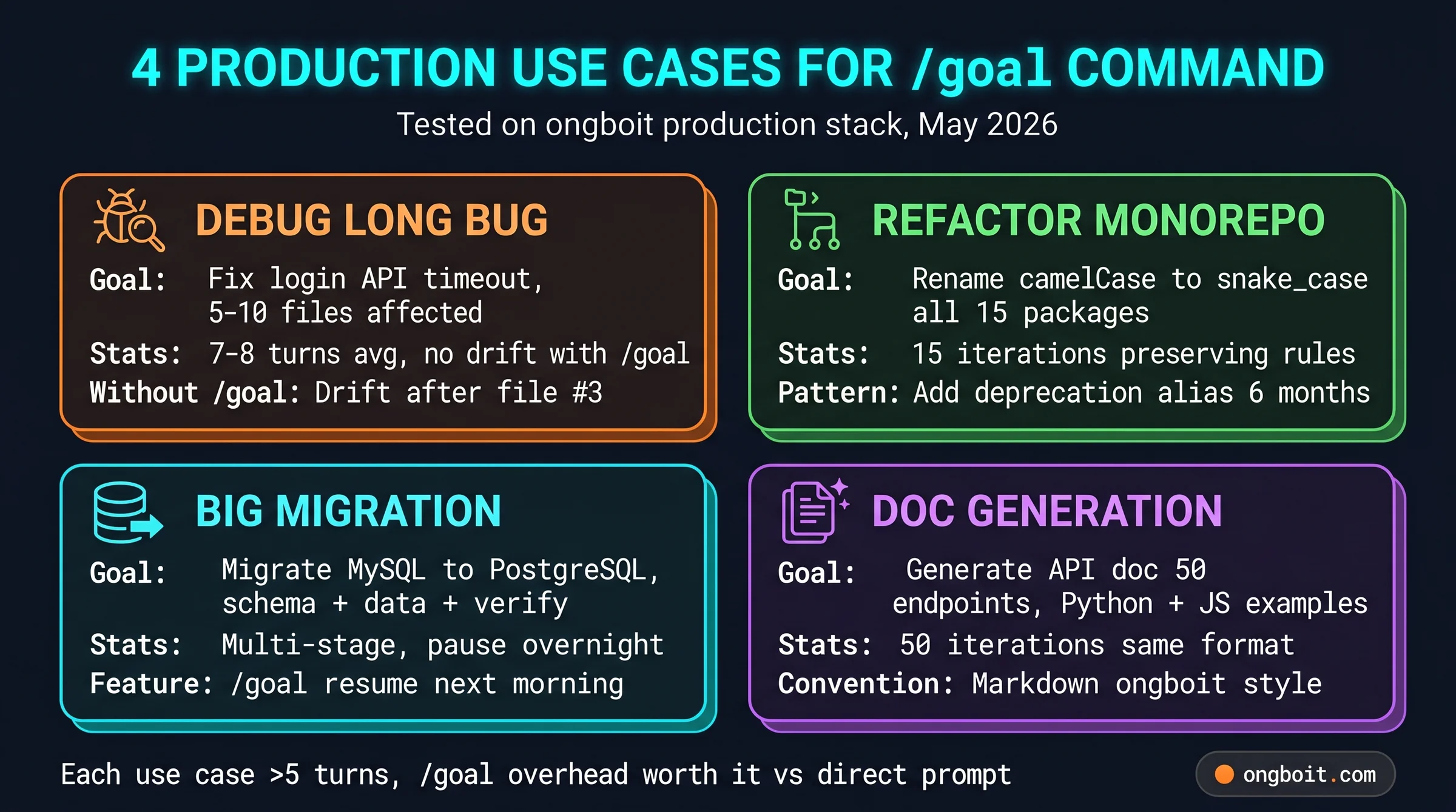 4 PRODUCTION USE CASES FOR /goal COMMAND

Tested on ongboit production stack, May 2026

DEBUG LONG BUG

Goal: Fix login API timeout, 5-10 files affected

Stats: 7-8 turns avg, no drift with /goal

Without /goal: Drift after file #3

REFACTOR MONOREPO

Goal: Rename camelCase to snake_case all 15 packages

Stats: 15 iterations preserving rules

Pattern: Add deprecation alias 6 months

BIG MIGRATION

Goal: Migrate MySQL to PostgreSQL, schema + data + verify

Stats: Multi-stage, pause overnight

Feature: /goal resume next morning

DOC GENERATION

Goal: Generate API doc 50 endpoints, Python + JS examples

Stats: 50 iterations same format

Convention: Markdown ongboit style

Each use case >5 turns, /goal overhead worth it vs direct prompt

ongboit.com